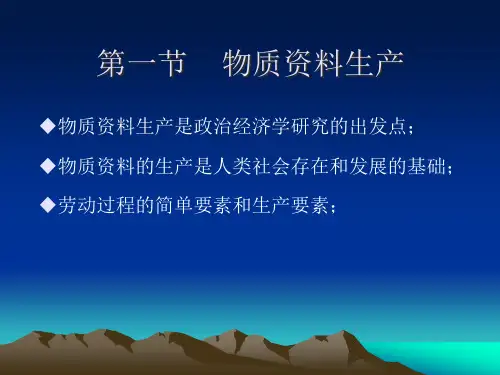 第一节　物质资料生产

◆物质资料生产是政治经济学研究的出发点；

◆物质资料的生产是人类社会存在和发展的基础；

◆劳动过程的简单要素和生产要素；